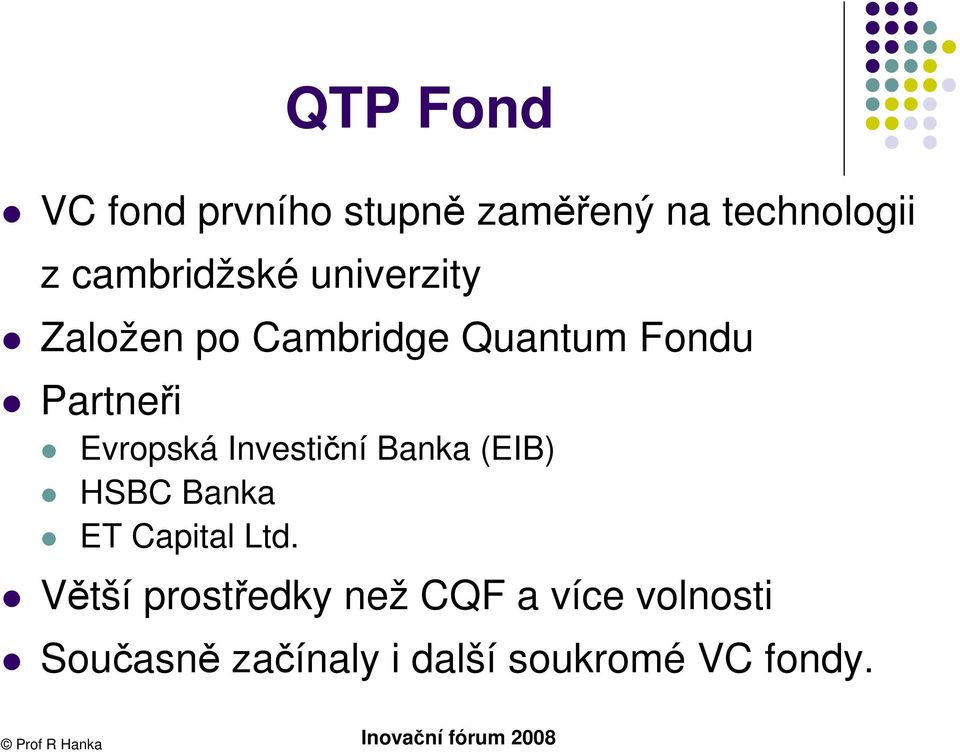 QTP Fond

- VC fond prvního stupně zaměřený na technologii z cambridžské univerzity
- Založen po Cambridge Quantum Fondu
- Partneři
  - Evropská Investiční Banka (EIB)
  - HSBC Banka
  - ET Capital Ltd.
- Větší prostředky než CQF a více volnosti
- Současně začínaly i další soukromé VC fondy.

© Prof R Hanka

Inovační fórum 2008